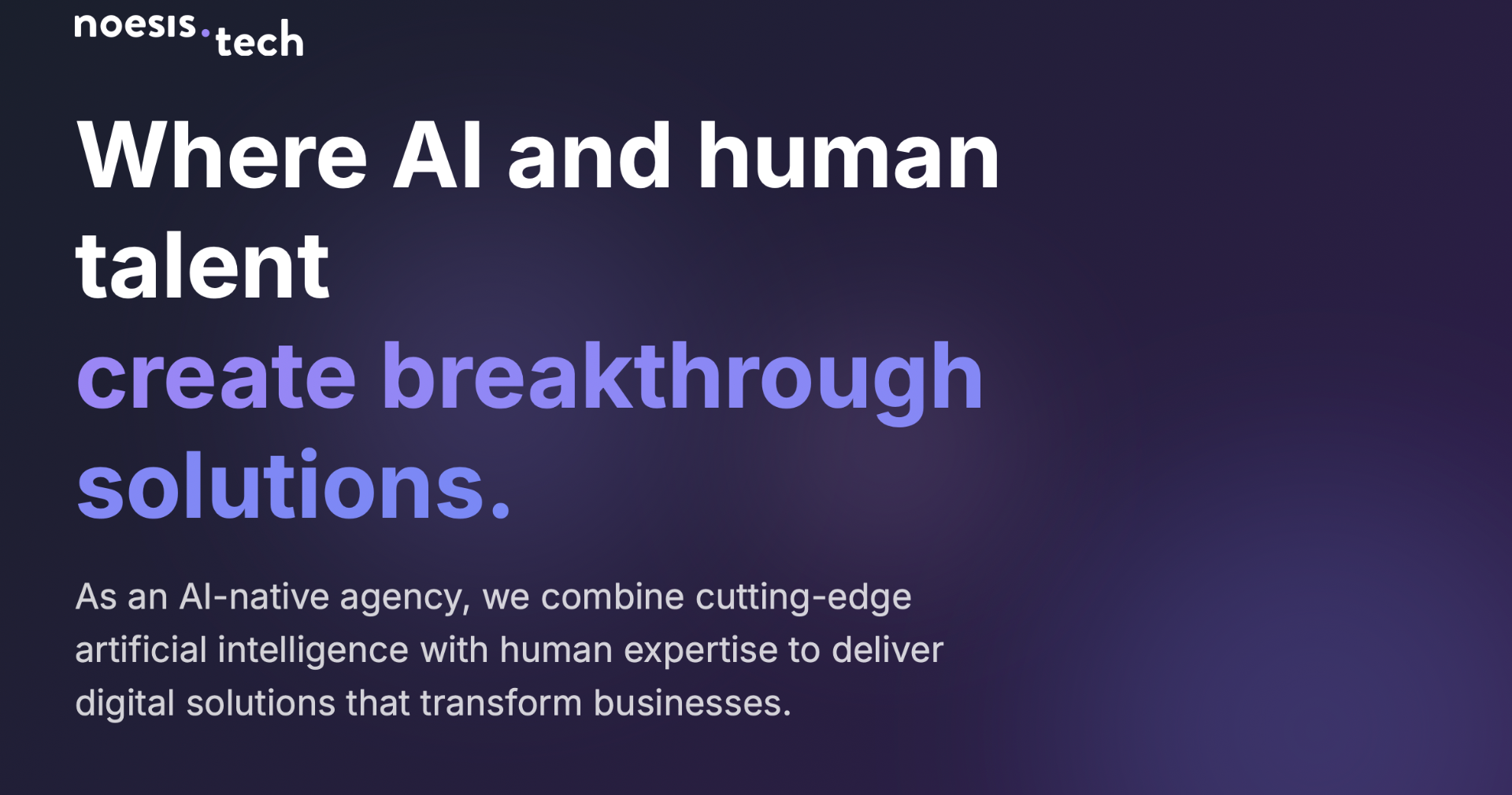 noesis.tech

Where AI and human talent create breakthrough solutions.

As an AI-native agency, we combine cutting-edge artificial intelligence with human expertise to deliver digital solutions that transform businesses.